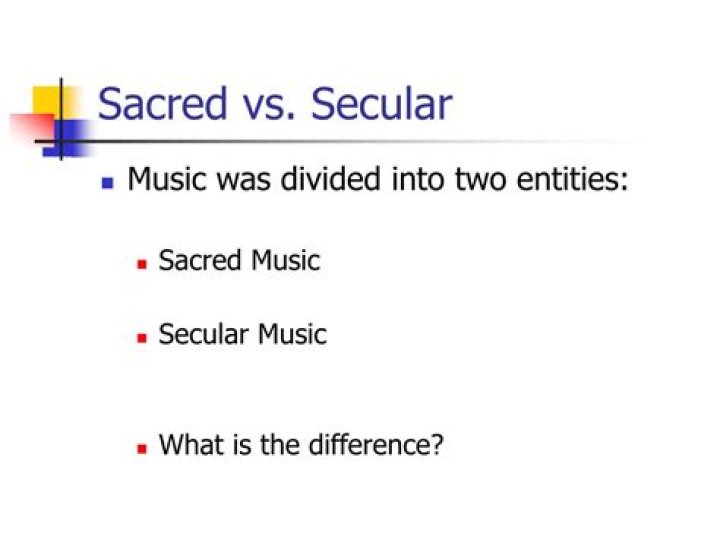 Sacred vs. Secular

- Music was divided into two entities:
  - Sacred Music
  - Secular Music
  - What is the difference?